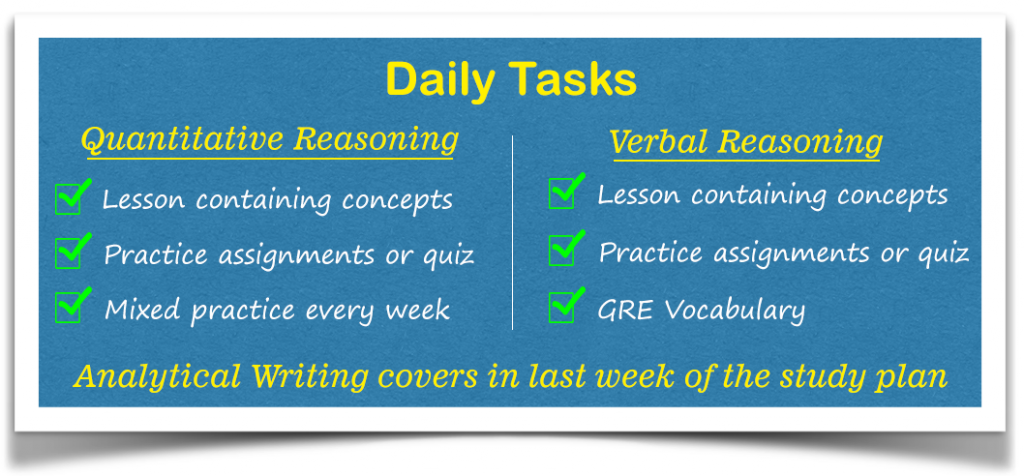 Daily Tasks

Quantitative Reasoning

Lesson containing concepts

Practice assignments or quiz

Mixed practice every week

Verbal Reasoning

Lesson containing concepts

Practice assignments or quiz

GRE Vocabulary

Analytical Writing covers in last week of the study plan